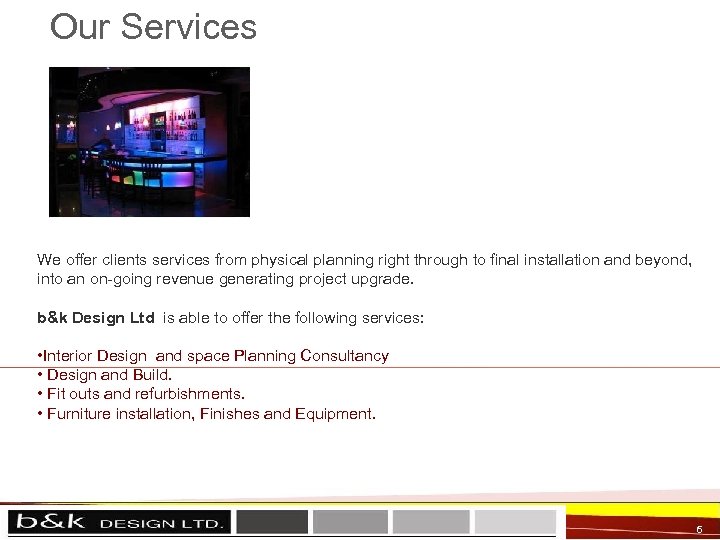 Our Services

We offer clients services from physical planning right through to final installation and beyond, into an on-going revenue generating project upgrade.

b&k Design Ltd is able to offer the following services:

•Interior Design and space Planning Consultancy
• Design and Build.
• Fit outs and refurbishments.
• Furniture installation, Finishes and Equipment.

b&k DESIGN LTD.

6